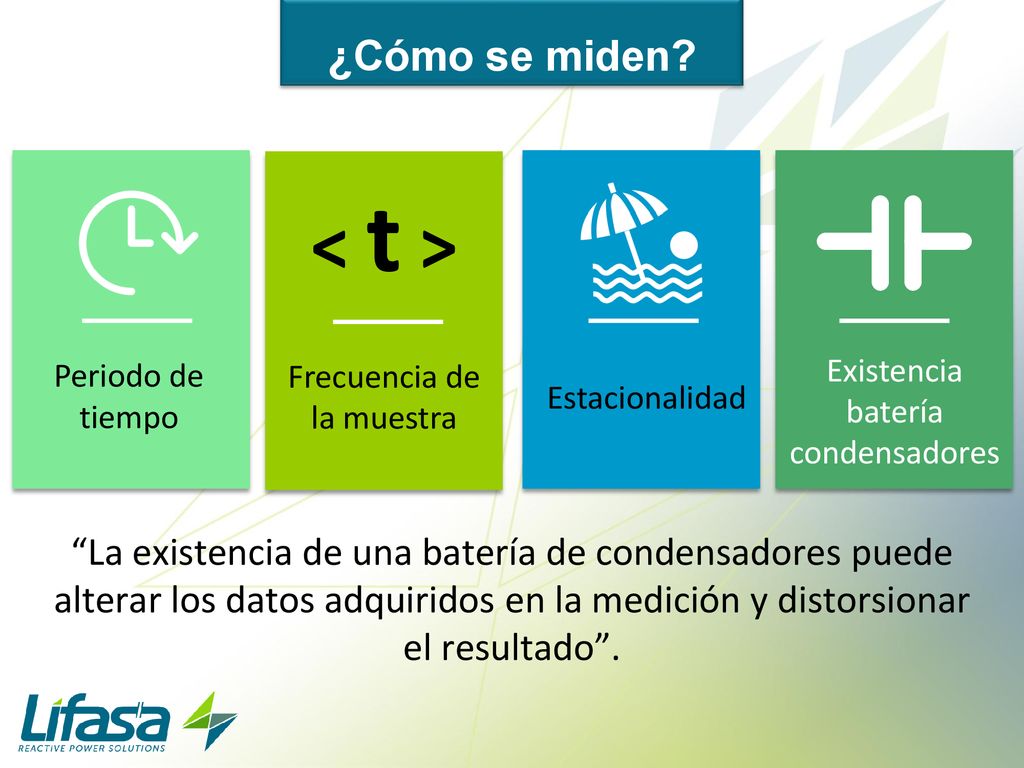 ¿Cómo se miden?

Periodo de tiempo

< t >

Frecuencia de la muestra

Estacionalidad

Existencia batería condensadores

“La existencia de una batería de condensadores puede alterar los datos adquiridos en la medición y distorsionar el resultado”.

Lifasa
REACTIVE POWER SOLUTIONS